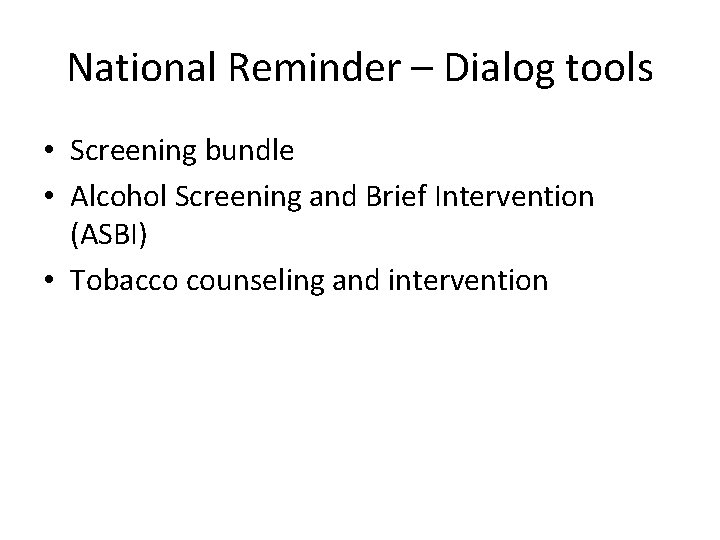 National Reminder – Dialog tools

• Screening bundle
• Alcohol Screening and Brief Intervention (ASBI)
• Tobacco counseling and intervention